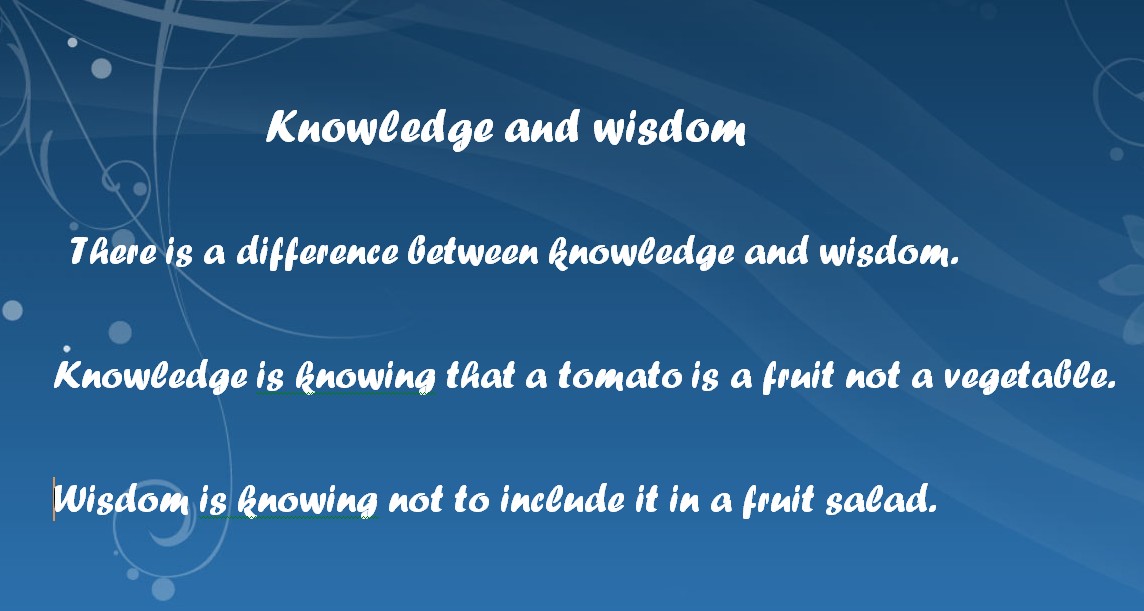 Knowledge and wisdom

There is a difference between knowledge and wisdom.

Knowledge is knowing that a tomato is a fruit not a vegetable.

Wisdom is knowing not to include it in a fruit salad.